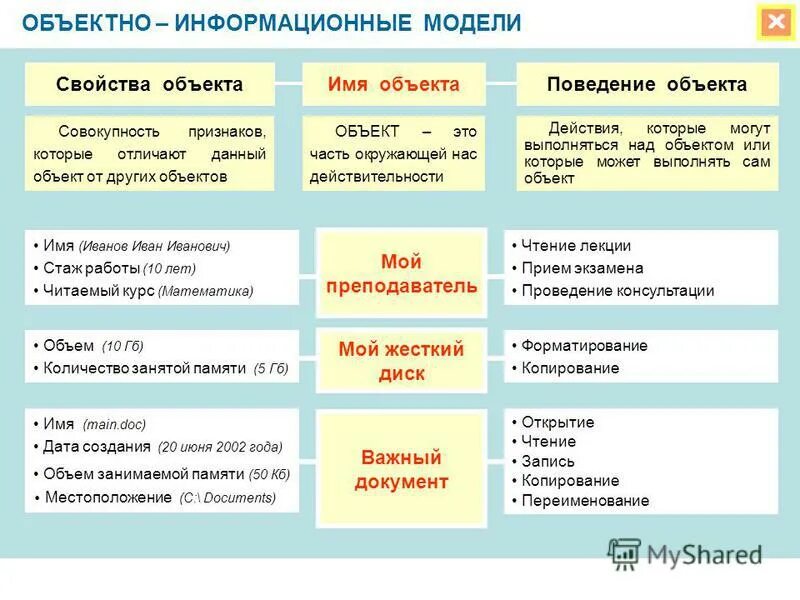 ОБЪЕКТНО – ИНФОРМАЦИОННЫЕ МОДЕЛИ

Свойства объекта

Имя объекта

Поведение объекта

Совокупность признаков, которые отличают данный объект от других объектов

ОБЪЕКТ – это часть окружающей нас действительности

Действия, которые могут выполняться над объектом или которые может выполнять сам объект

• Имя (Иванов Иван Иванович)
• Стаж работы (10 лет)
• Читаемый курс (Математика)

Мой преподаватель

• Чтение лекции
• Прием экзамена
• Проведение консультации

• Объем (10 Гб)
• Количество занятой памяти (5 Гб)

Мой жесткий диск

• Форматирование
• Копирование

• Имя (main.doc)
• Дата создания (20 июня 2002 года)
• Объем занимаемой памяти (50 Кб)
• Местоположение (C:\ Documents)

Важный документ

• Открытие
• Чтение
• Запись
• Копирование
• Переименование

MyShared